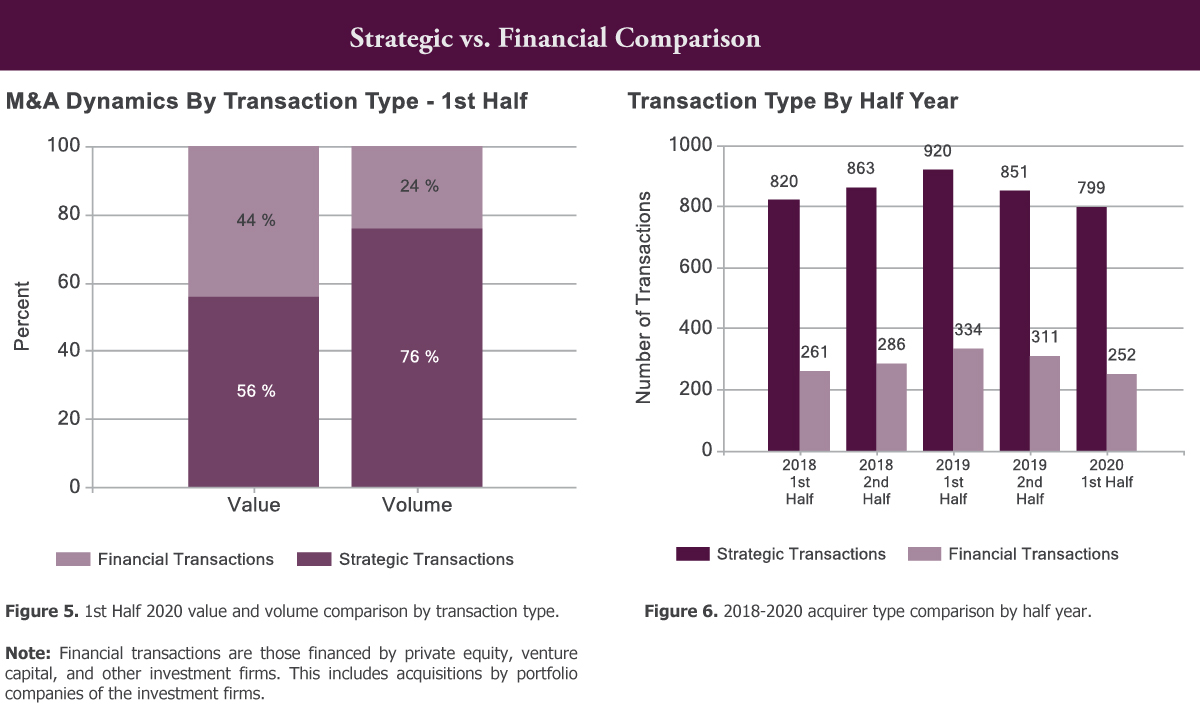 Strategic vs. Financial Comparison

M&A Dynamics By Transaction Type - 1st Half

100
80
60
40
20
0
Percent

44 %
56 %
24 %
76 %

Value
Volume

Financial Transactions
Strategic Transactions

**Figure 5.** 1st Half 2020 value and volume comparison by transaction type.

**Note:** Financial transactions are those financed by private equity, venture capital, and other investment firms. This includes acquisitions by portfolio companies of the investment firms.

Transaction Type By Half Year

1000
800
600
400
200
0
Number of Transactions

820
261
863
286
920
334
851
311
799
252

2018 1st Half
2018 2nd Half
2019 1st Half
2019 2nd Half
2020 1st Half

Strategic Transactions
Financial Transactions

**Figure 6.** 2018-2020 acquirer type comparison by half year.